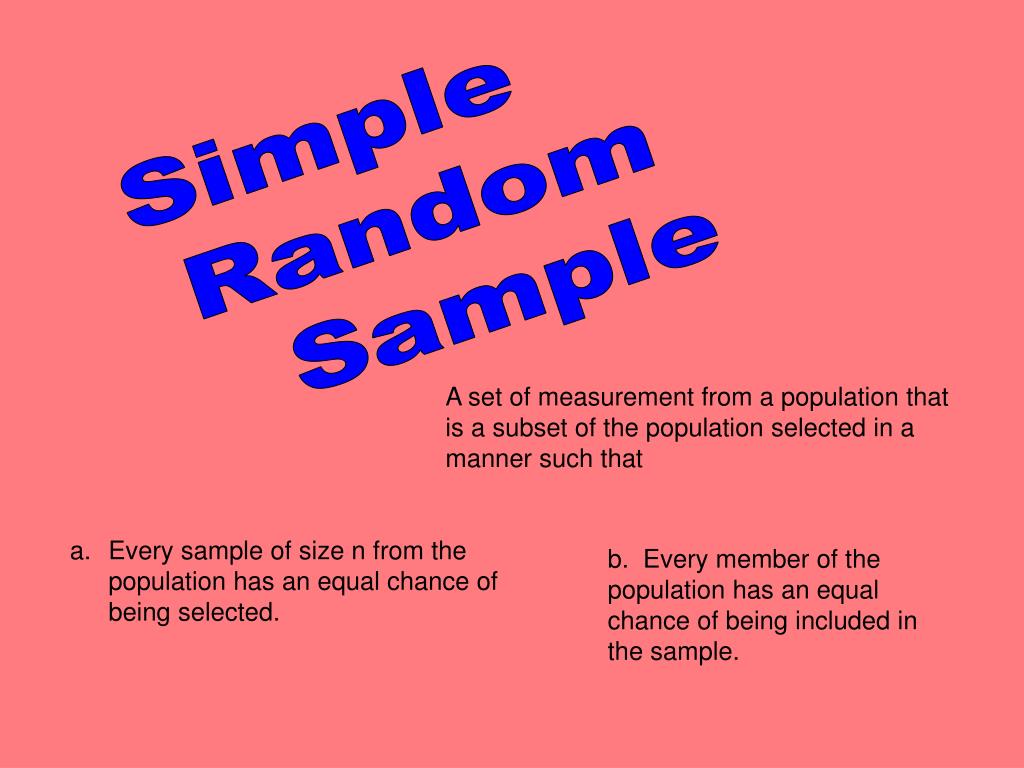 Simple Random Sample

A set of measurement from a population that is a subset of the population selected in a manner such that

a. Every sample of size n from the population has an equal chance of being selected.

b. Every member of the population has an equal chance of being included in the sample.